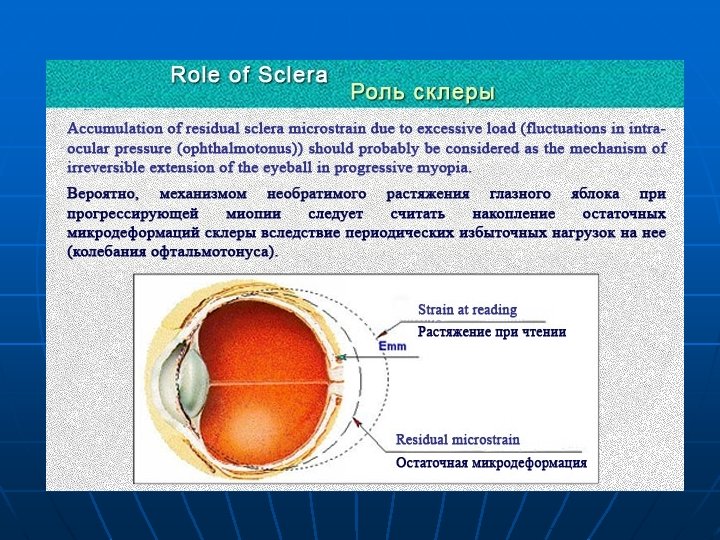 Role of Sclera
Роль склеры

Accumulation of residual sclera microstrain due to excessive load (fluctuations in intraocular pressure (ophthalmotonus)) should probably be considered as the mechanism of irreversible extension of the eyeball in progressive myopia.

Вероятно, механизмом необратимого растяжения глазного яблока при прогрессирующей миопии следует считать накопление остаточных микродеформаций склеры вследствие периодических избыточных нагрузок на нее (колебания офтальмотонуса).

Strain at reading
Растяжение при чтении
Emm
Residual microstrain
Остаточная микродеформация